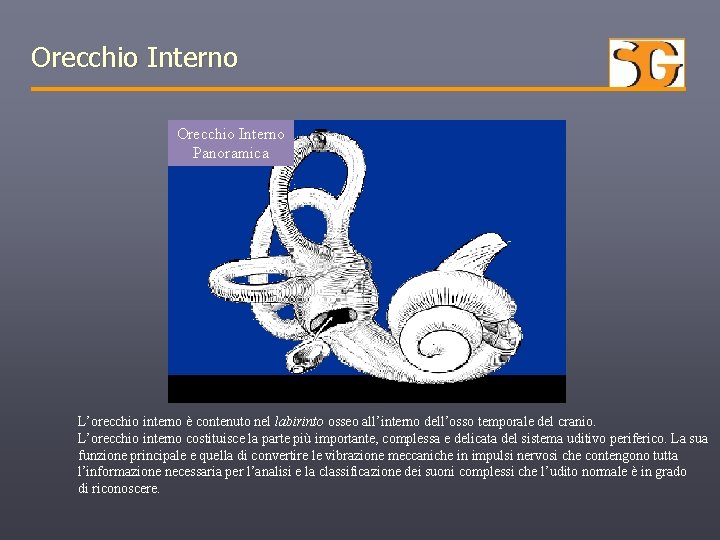 Orecchio Interno

SG

Orecchio Interno
Panoramica

L'orecchio interno è contenuto nel labirinto osseo all'interno dell'osso temporale del cranio.
L'orecchio interno costituisce la parte più importante, complessa e delicata del sistema uditivo periferico. La sua funzione principale e quella di convertire le vibrazione meccaniche in impulsi nervosi che contengono tutta l'informazione necessaria per l'analisi e la classificazione dei suoni complessi che l'udito normale è in grado di riconoscere.